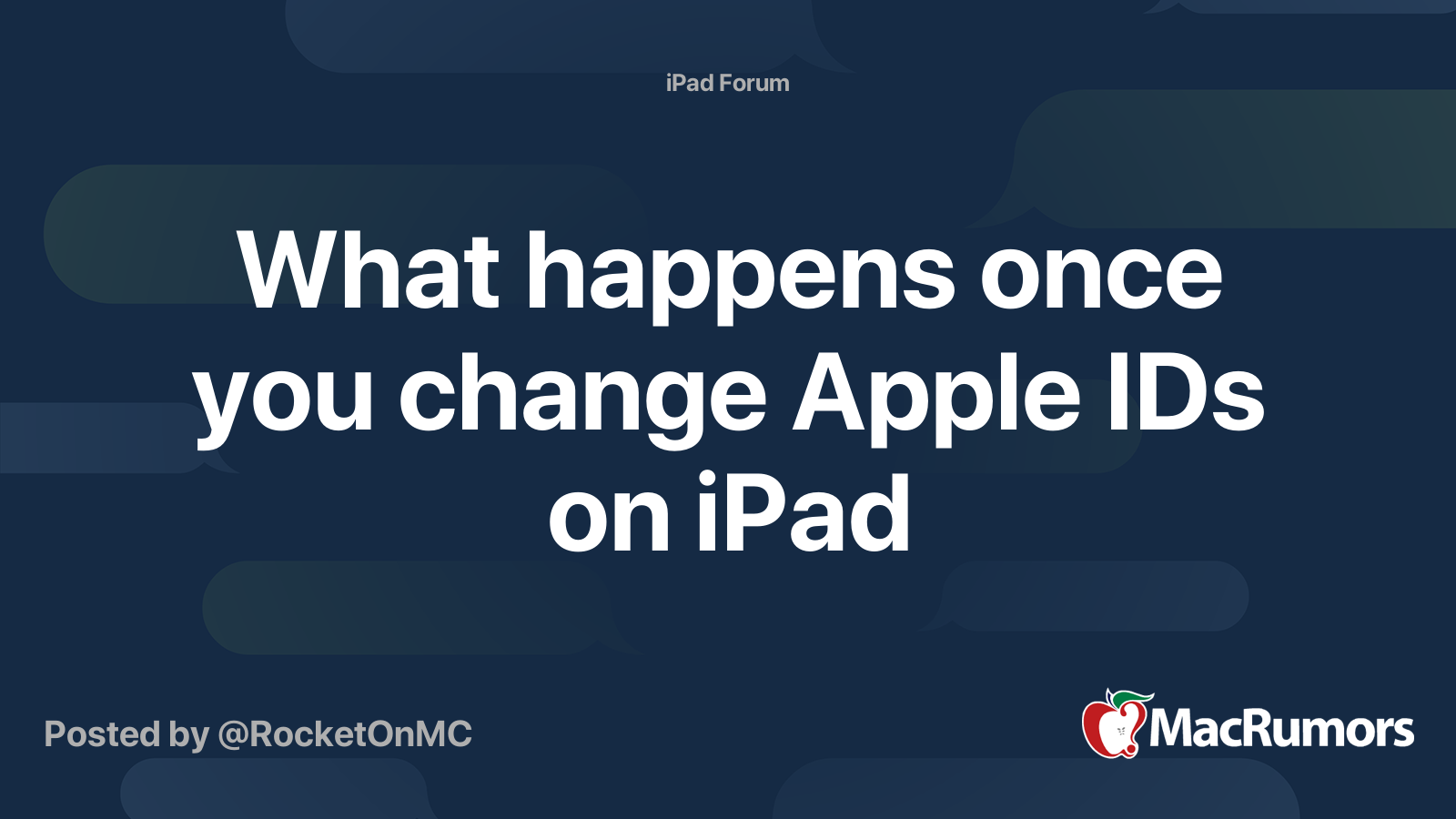 iPad Forum

What happens once you change Apple IDs on iPad

Posted by @RocketOnMC

MacRumors